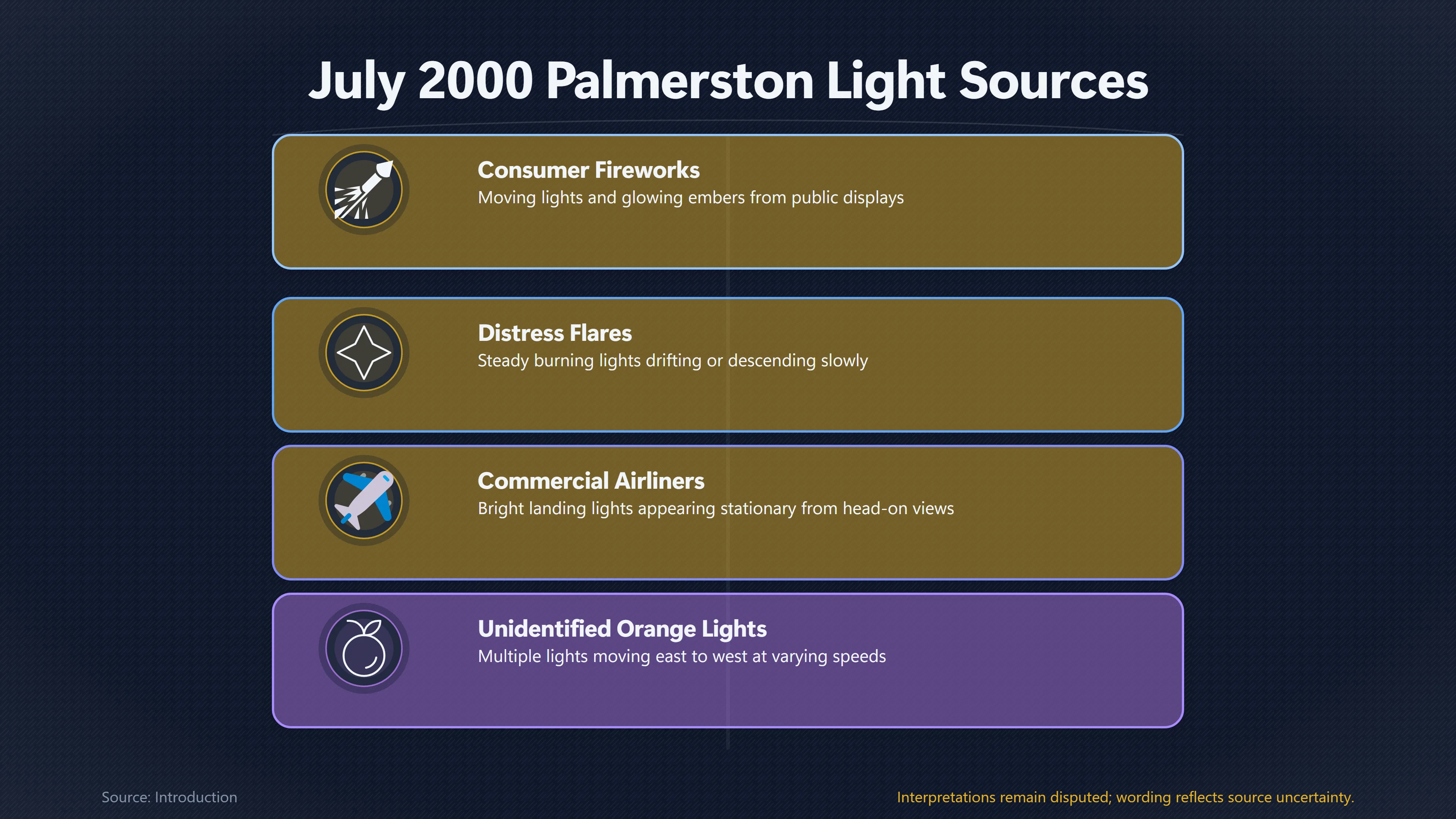 July 2000 Palmerston Light Sources

Consumer Fireworks
Moving lights and glowing embers from public displays

Distress Flares
Steady burning lights drifting or descending slowly

Commercial Airliners
Bright landing lights appearing stationary from head-on views

Unidentified Orange Lights
Multiple lights moving east to west at varying speeds

Source: Introduction

Interpretations remain disputed; wording reflects source uncertainty.